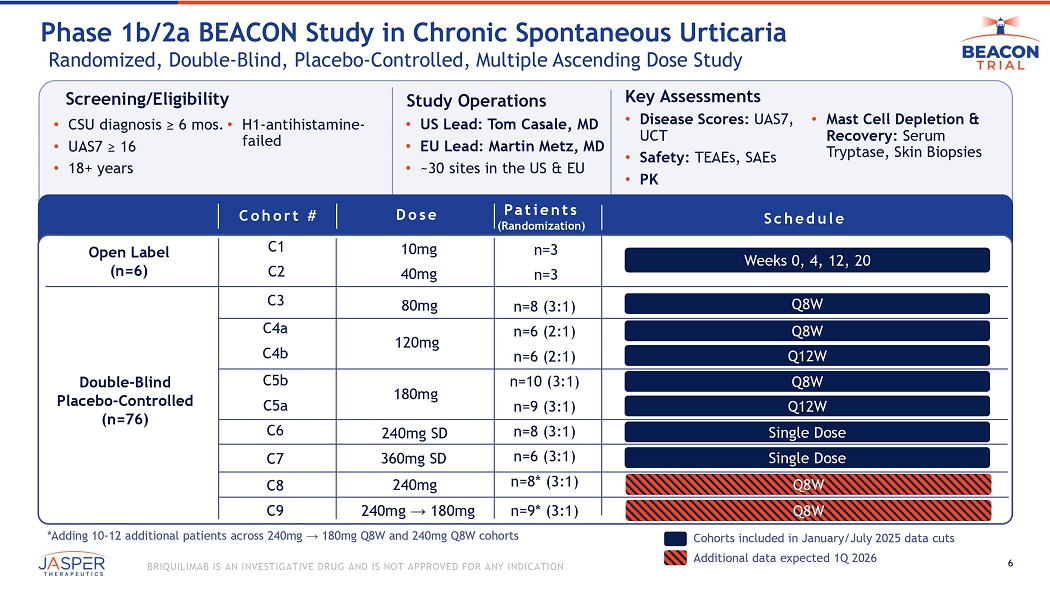 Phase 1b/2a BEACON Study in Chronic Spontaneous Urticaria
Randomized, Double-Blind, Placebo-Controlled, Multiple Ascending Dose Study

BEACON TRIAL

Screening/Eligibility
• CSU diagnosis ≥ 6 mos.
• UAS7 ≥ 16
• 18+ years
• H1-antihistamine-failed

Study Operations
• US Lead: Tom Casale, MD
• EU Lead: Martin Metz, MD
• ~30 sites in the US & EU

Key Assessments
• Disease Scores: UAS7, UCT
• Safety: TEAEs, SAEs
• PK
• Mast Cell Depletion & Recovery: Serum Tryptase, Skin Biopsies

| | Cohort # | Dose | Patients (Randomization) | Schedule |
|---|---|---|---|---|
| Open Label (n=6) | C1 | 10mg | n=3 | Weeks 0, 4, 12, 20 |
| | C2 | 40mg | n=3 | |
| Double-Blind Placebo-Controlled (n=76) | C3 | 80mg | n=8 (3:1) | Q8W |
| | C4a | 120mg | n=6 (2:1) | Q8W |
| | C4b | | n=6 (2:1) | Q12W |
| | C5b | 180mg | n=10 (3:1) | Q8W |
| | C5a | | n=9 (3:1) | Q12W |
| | C6 | 240mg SD | n=8 (3:1) | Single Dose |
| | C7 | 360mg SD | n=6 (3:1) | Single Dose |
| | C8 | 240mg | n=8* (3:1) | Q8W |
| | C9 | 240mg → 180mg | n=9* (3:1) | Q8W |

*Adding 10-12 additional patients across 240mg → 180mg Q8W and 240mg Q8W cohorts

Cohorts included in January/July 2025 data cuts
Additional data expected 1Q 2026

JASPER THERAPEUTICS
BRIQUILIMAB IS AN INVESTIGATIVE DRUG AND IS NOT APPROVED FOR ANY INDICATION
6